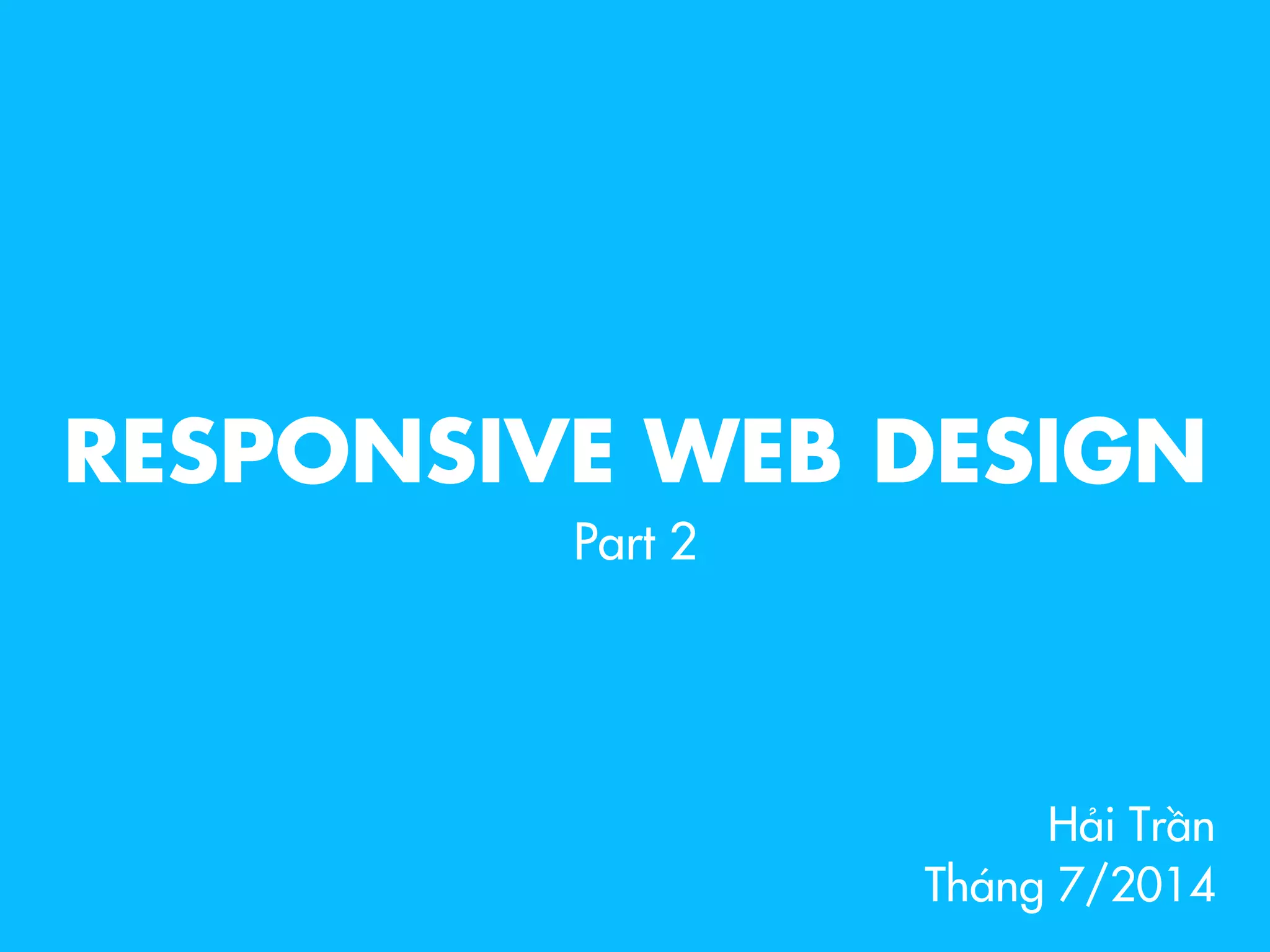 RESPONSIVE WEB DESIGN

Part 2

Hải Trần
Tháng 7/2014